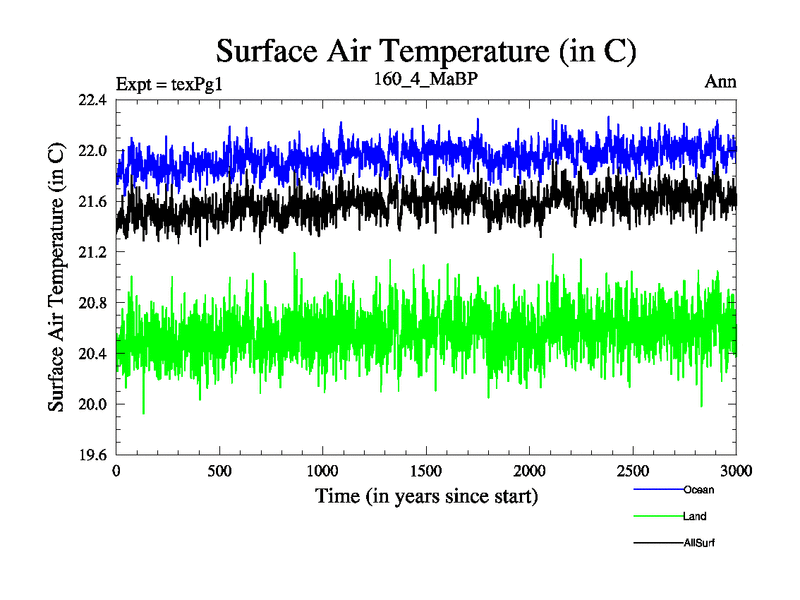 Surface Air Temperature (in C)

Expt = texPg1
160_4_MaBP
Ann

Surface Air Temperature (in C)

22.4
22.0
21.6
21.2
20.8
20.4
20.0
19.6

0
500
1000
1500
2000
2500
3000

Time (in years since start)

Ocean
Land
AllSurf